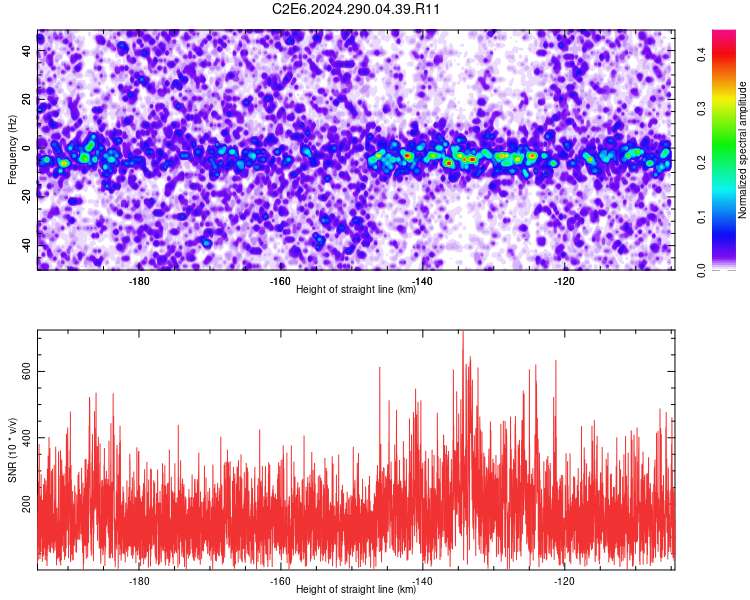 C2E6.2024.290.04.39.R11

Frequency (Hz)
40
20
0
-20
-40
-180
-160
-140
-120
Height of straight line (km)

Normalized spectral amplitude
0.0
0.1
0.2
0.3
0.4

SNR (10 * v/v)
600
400
200
-180
-160
-140
-120
Height of straight line (km)